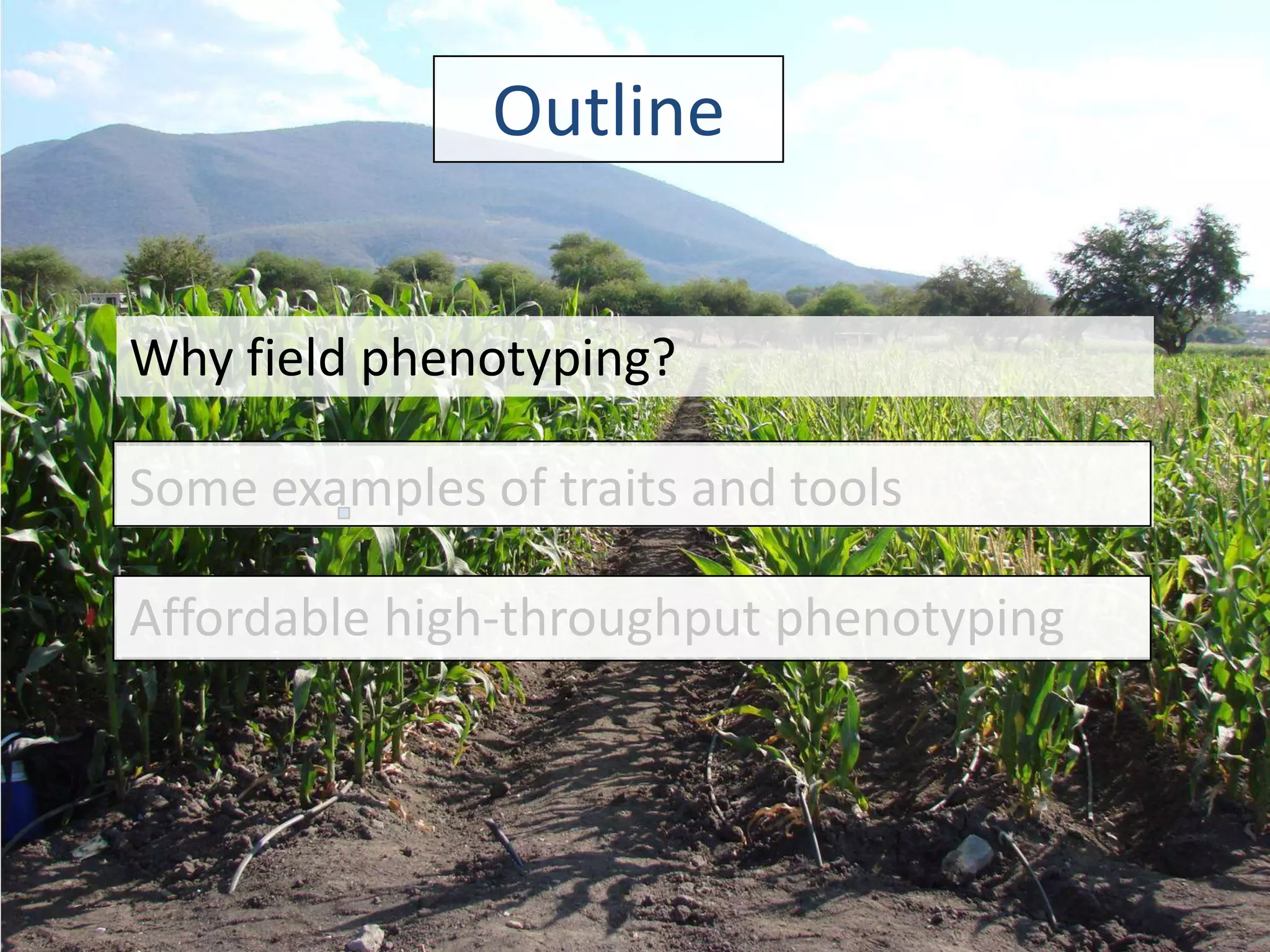 Outline

Why field phenotyping?

Some examples of traits and tools

Affordable high-throughput phenotyping